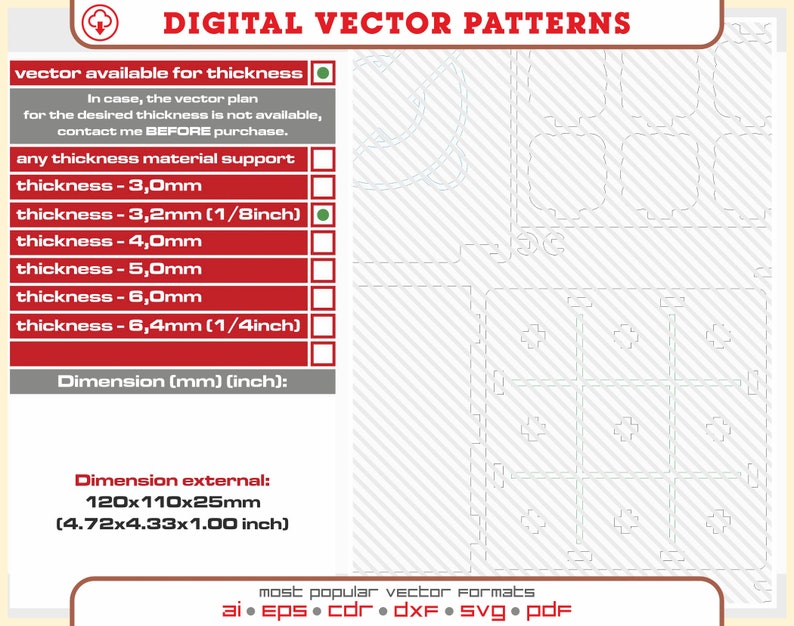 DIGITAL VECTOR PATTERNS

vector available for thickness

In case, the vector plan for the desired thickness is not available, contact me BEFORE purchase.

any thickness material support

thickness - 3,0mm

thickness - 3,2mm (1/8inch)

thickness - 4,0mm

thickness - 5,0mm

thickness - 6,0mm

thickness - 6,4mm (1/4inch)

Dimension (mm) (inch):

Dimension external:
120x110x25mm
(4.72x4.33x1.00 inch)

most popular vector formats
ai • eps • cdr • dxf • svg • pdf